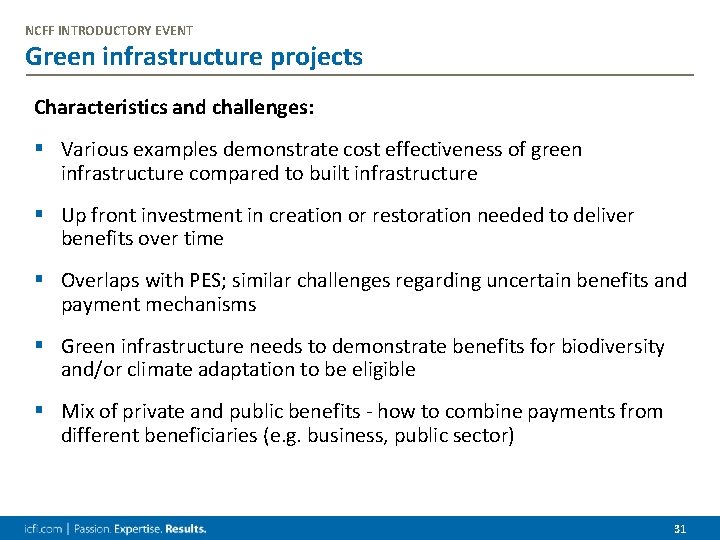 NCFF INTRODUCTORY EVENT

Green infrastructure projects

Characteristics and challenges:

▪ Various examples demonstrate cost effectiveness of green infrastructure compared to built infrastructure

▪ Up front investment in creation or restoration needed to deliver benefits over time

▪ Overlaps with PES; similar challenges regarding uncertain benefits and payment mechanisms

▪ Green infrastructure needs to demonstrate benefits for biodiversity and/or climate adaptation to be eligible

▪ Mix of private and public benefits - how to combine payments from different beneficiaries (e.g. business, public sector)

icfi.com | Passion. Expertise. Results.

31